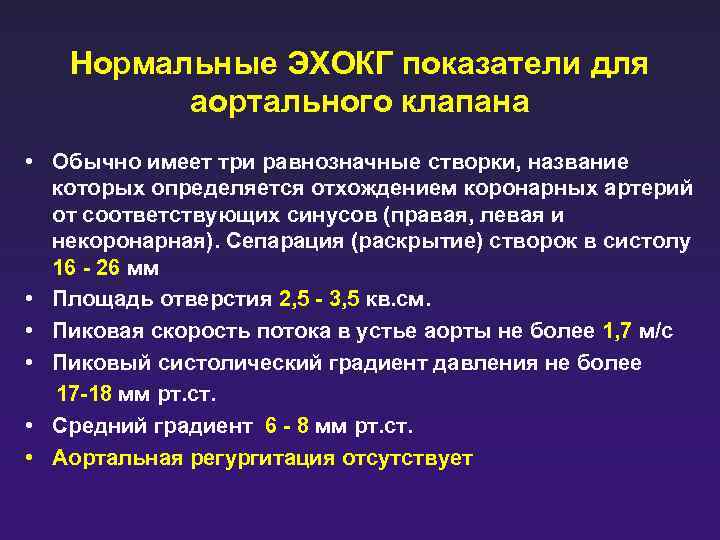 Нормальные ЭХОКГ показатели для аортального клапана

• Обычно имеет три равнозначные створки, название которых определяется отхождением коронарных артерий от соответствующих синусов (правая, левая и некоронарная). Сепарация (раскрытие) створок в систолу 16 - 26 мм
• Площадь отверстия 2,5 - 3,5 кв.см.
• Пиковая скорость потока в устье аорты не более 1,7 м/с
• Пиковый систолический градиент давления не более 17-18 мм рт.ст.
• Средний градиент 6 - 8 мм рт.ст.
• Аортальная регургитация отсутствует